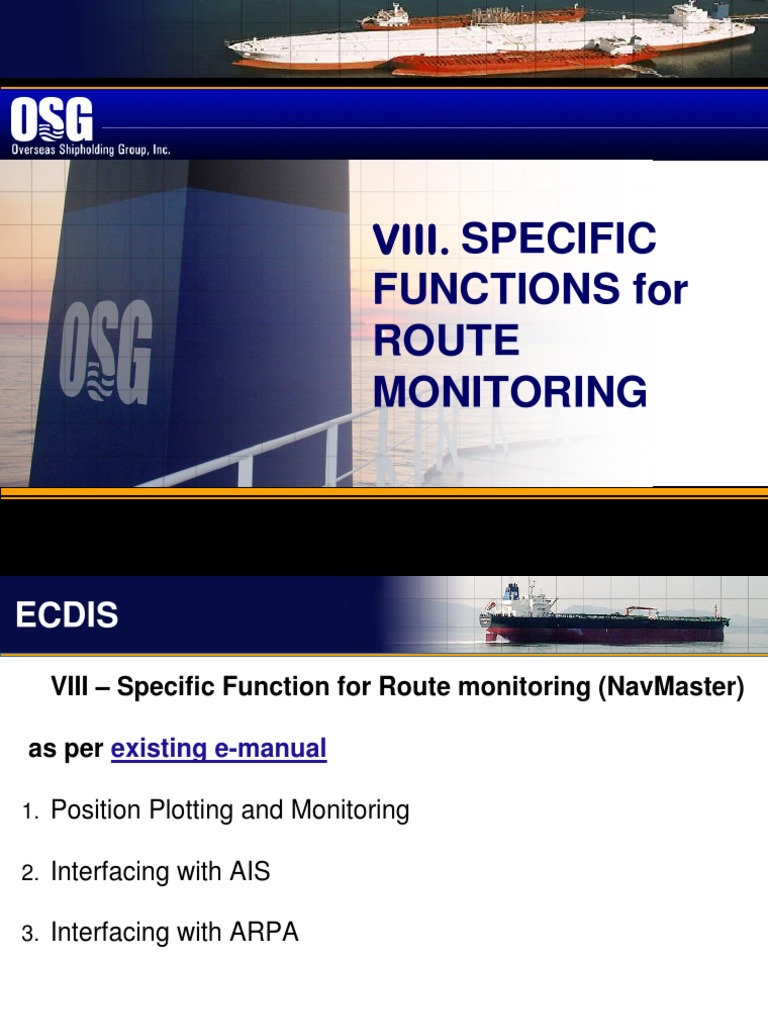 OSG
Overseas Shipholding Group, Inc.

OSG

VIII. SPECIFIC FUNCTIONS for ROUTE MONITORING

ECDIS

VIII – Specific Function for Route monitoring (NavMaster)

as per existing e-manual

1. Position Plotting and Monitoring

2. Interfacing with AIS

3. Interfacing with ARPA